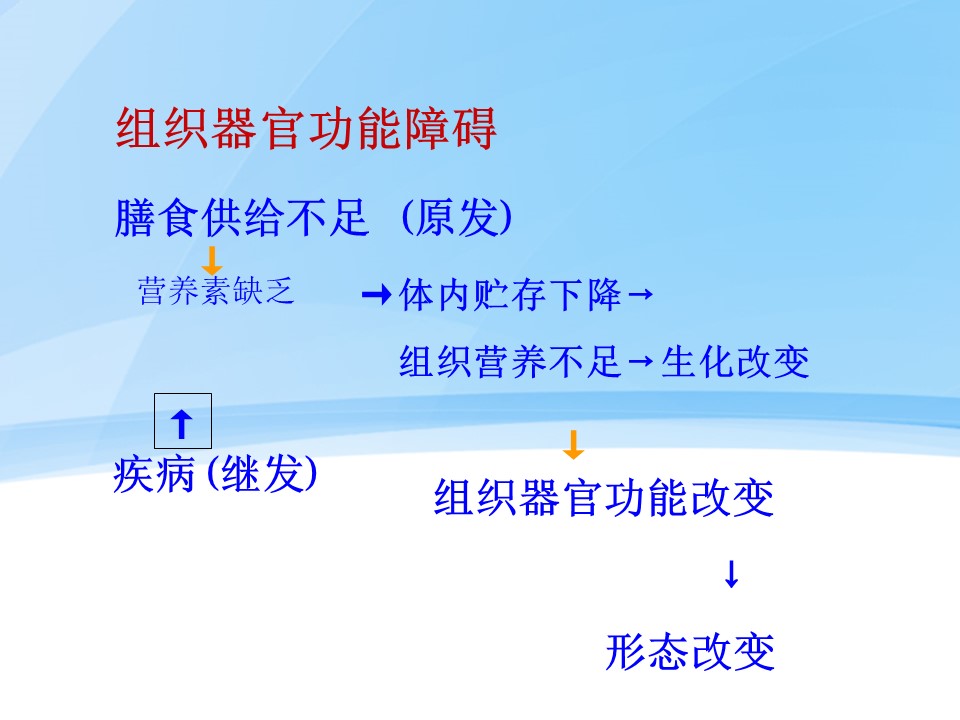 组织器官功能障碍

膳食供给不足（原发）

↓

营养素缺乏 →体内贮存下降→

组织营养不足→生化改变

↑

疾病(继发)

↓

组织器官功能改变

↓

形态改变